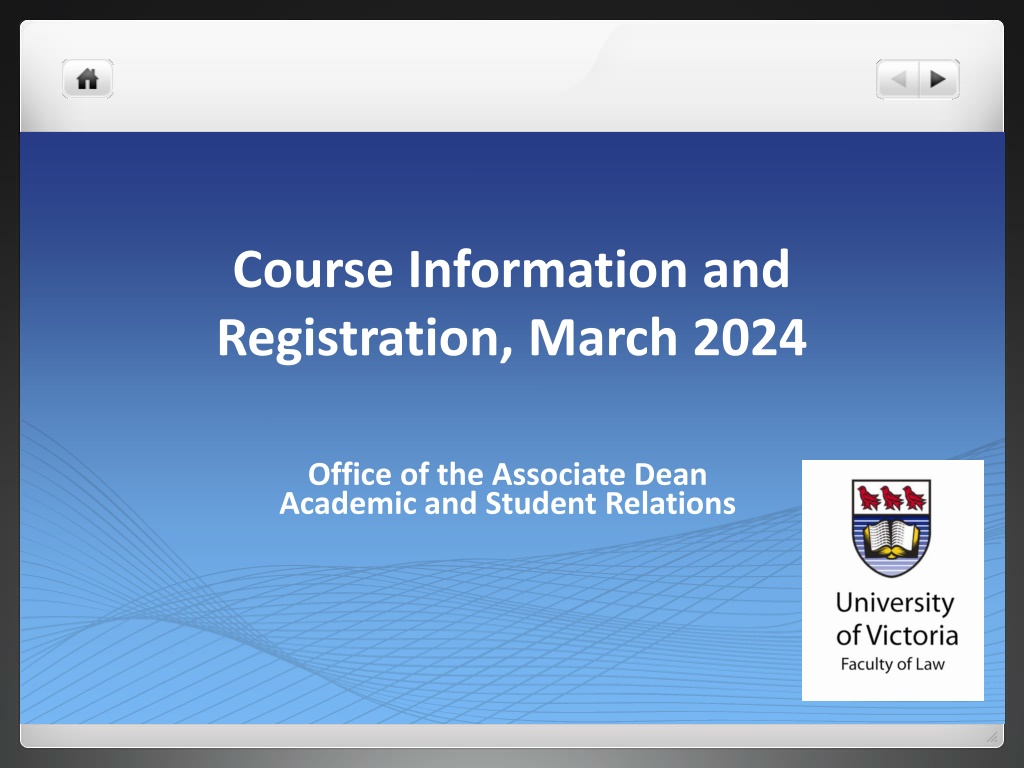 Course Information and Registration, March 2024

Office of the Associate Dean
Academic and Student Relations

University of Victoria
Faculty of Law